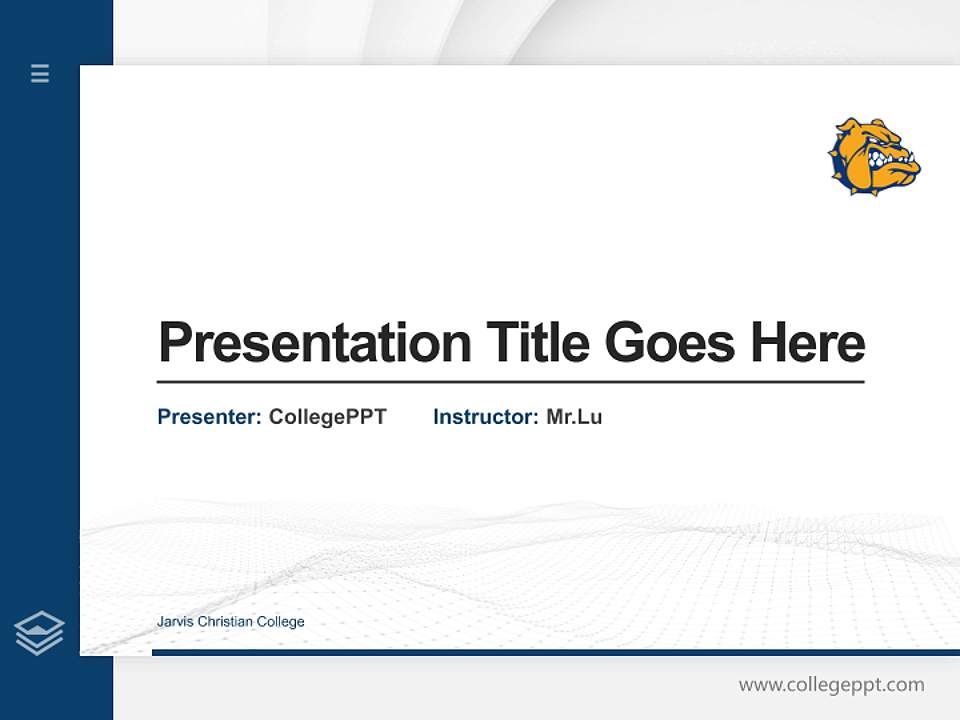 Presentation Title Goes Here

Presenter: CollegePPT Instructor: Mr.Lu

Jarvis Christian College

www.collegeppt.com